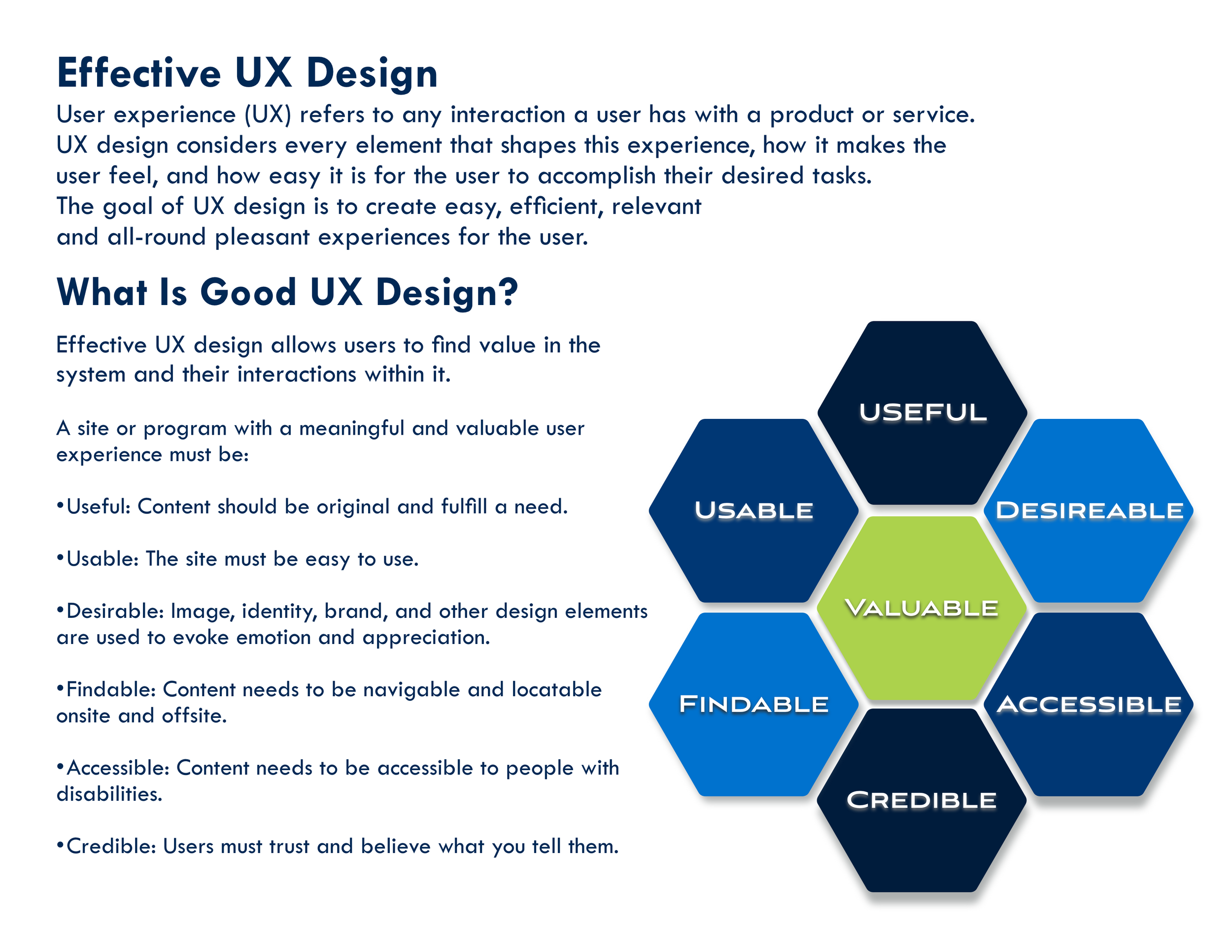 Effective UX Design

User experience (UX) refers to any interaction a user has with a product or service. UX design considers every element that shapes this experience, how it makes the user feel, and how easy it is for the user to accomplish their desired tasks. The goal of UX design is to create easy, efficient, relevant and all-round pleasant experiences for the user.

What Is Good UX Design?

Effective UX design allows users to find value in the system and their interactions within it.

A site or program with a meaningful and valuable user experience must be:

•Useful: Content should be original and fulfill a need.

•Usable: The site must be easy to use.

•Desirable: Image, identity, brand, and other design elements are used to evoke emotion and appreciation.

•Findable: Content needs to be navigable and locatable onsite and offsite.

•Accessible: Content needs to be accessible to people with disabilities.

•Credible: Users must trust and believe what you tell them.

USEFUL

USABLE

DESIREABLE

VALUABLE

FINDABLE

ACCESSIBLE

CREDIBLE